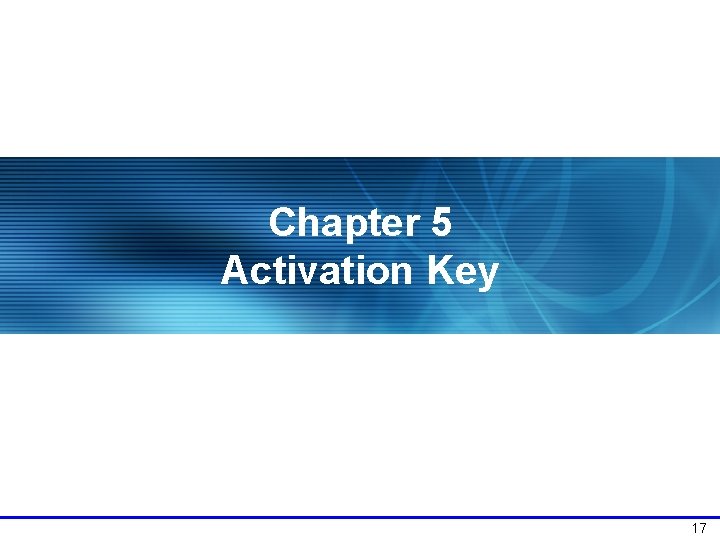 Chapter 5
Activation Key

17